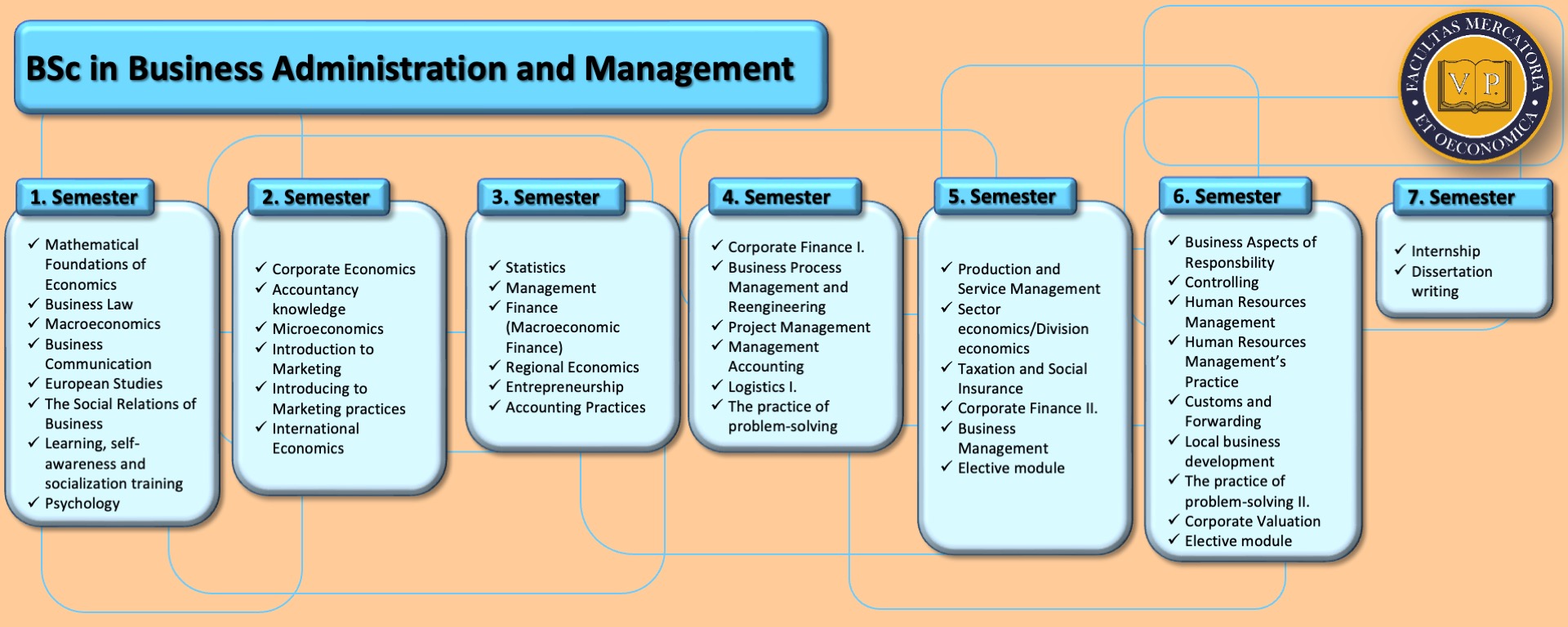 BSc in Business Administration and Management

FACULTAS MERCATORIA ET OECONOMICA
V. P.

1. Semester
✓ Mathematical Foundations of Economics
✓ Business Law
✓ Macroeconomics
✓ Business Communication
✓ European Studies
✓ The Social Relations of Business
✓ Learning, self-awareness and socialization training
✓ Psychology

2. Semester
✓ Corporate Economics
✓ Accountancy knowledge
✓ Microeconomics
✓ Introduction to Marketing
✓ Introducing to Marketing practices
✓ International Economics

3. Semester
✓ Statistics
✓ Management
✓ Finance (Macroeconomic Finance)
✓ Regional Economics
✓ Entrepreneurship
✓ Accounting Practices

4. Semester
✓ Corporate Finance I.
✓ Business Process Management and Reengineering
✓ Project Management
✓ Management Accounting
✓ Logistics I.
✓ The practice of problem-solving

5. Semester
✓ Production and Service Management
✓ Sector economics/Division economics
✓ Taxation and Social Insurance
✓ Corporate Finance II.
✓ Business Management
✓ Elective module

6. Semester
✓ Business Aspects of Responsbility
✓ Controlling
✓ Human Resources Management
✓ Human Resources Management's Practice
✓ Customs and Forwarding
✓ Local business development
✓ The practice of problem-solving II.
✓ Corporate Valuation
✓ Elective module

7. Semester
✓ Internship
✓ Dissertation writing